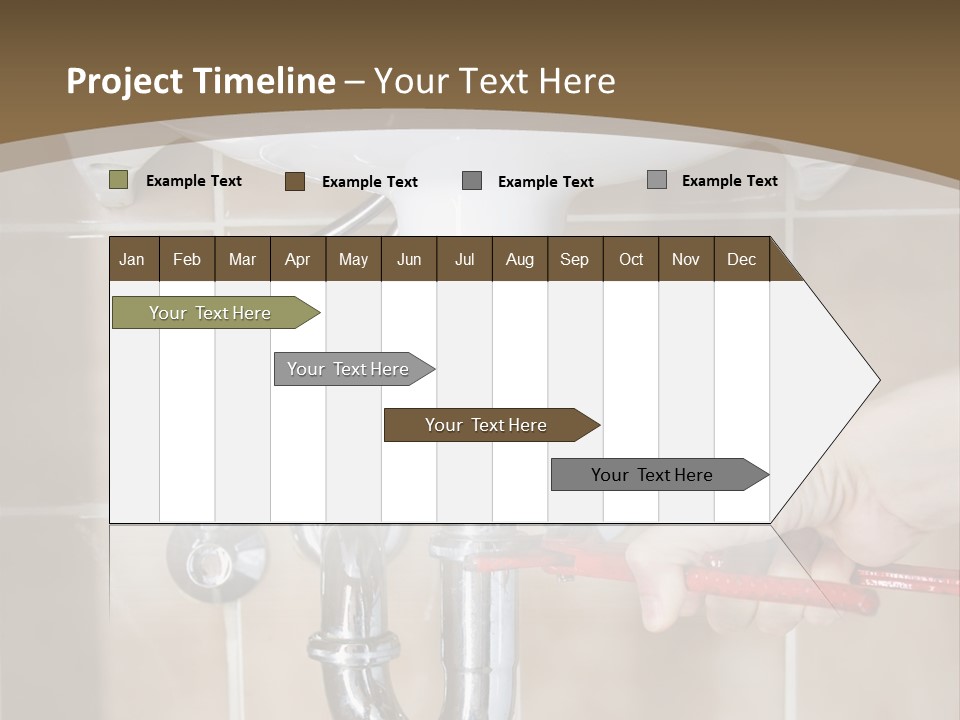 Project Timeline – Your Text Here

Example Text
Example Text
Example Text
Example Text

| Jan | Feb | Mar | Apr | May | Jun | Jul | Aug | Sep | Oct | Nov | Dec |
|---|---|---|---|---|---|---|---|---|---|---|---|

Your Text Here
Your Text Here
Your Text Here
Your Text Here